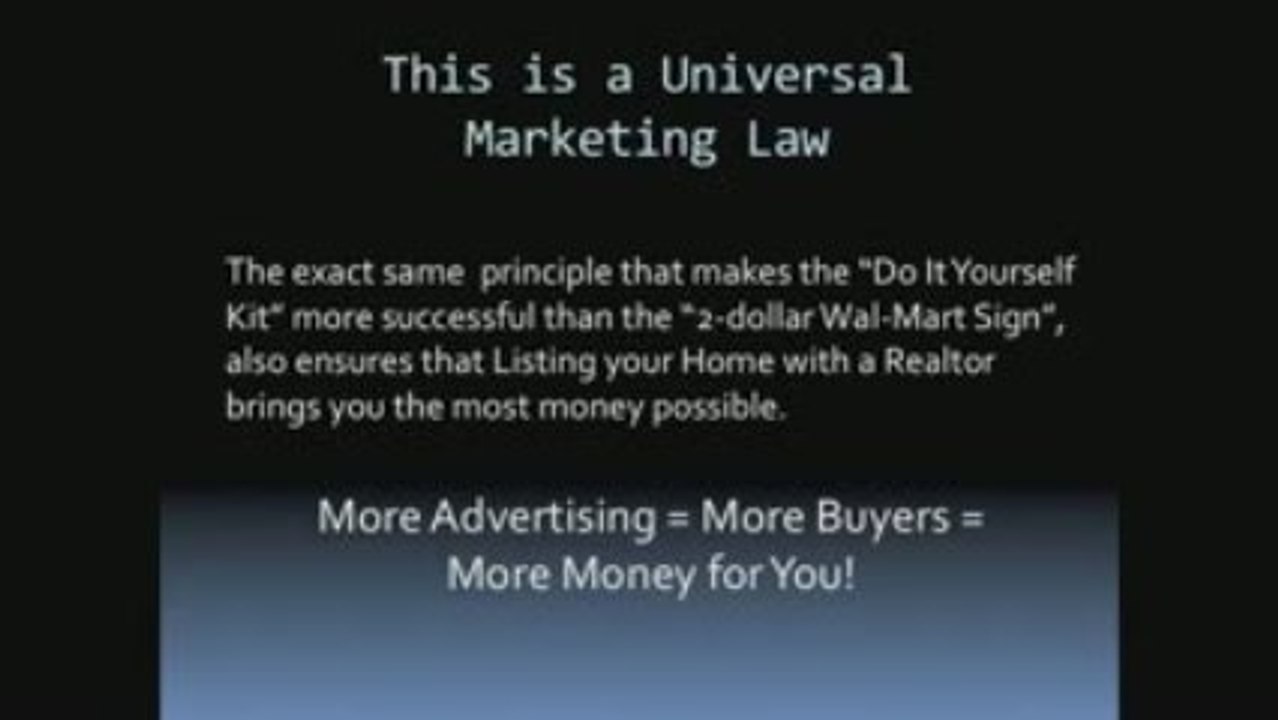 This is a Universal Marketing Law

The exact same principle that makes the "Do It Yourself Kit" more successful than the "2-dollar Wal-Mart Sign", also ensures that Listing your Home with a Realtor brings you the most money possible.

More Advertising = More Buyers = More Money for You!